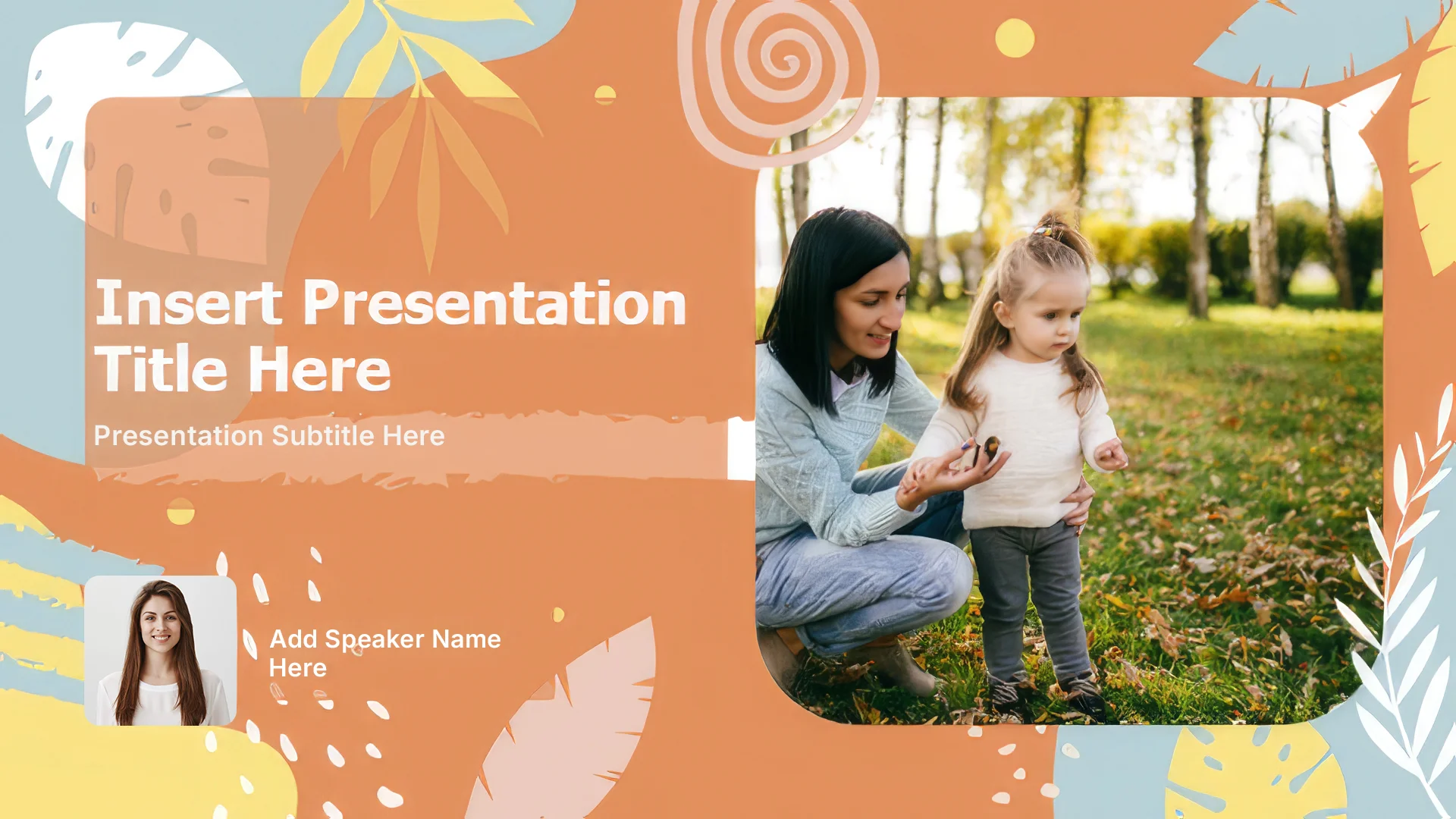 Insert Presentation Title Here

Presentation Subtitle Here

Add Speaker Name Here